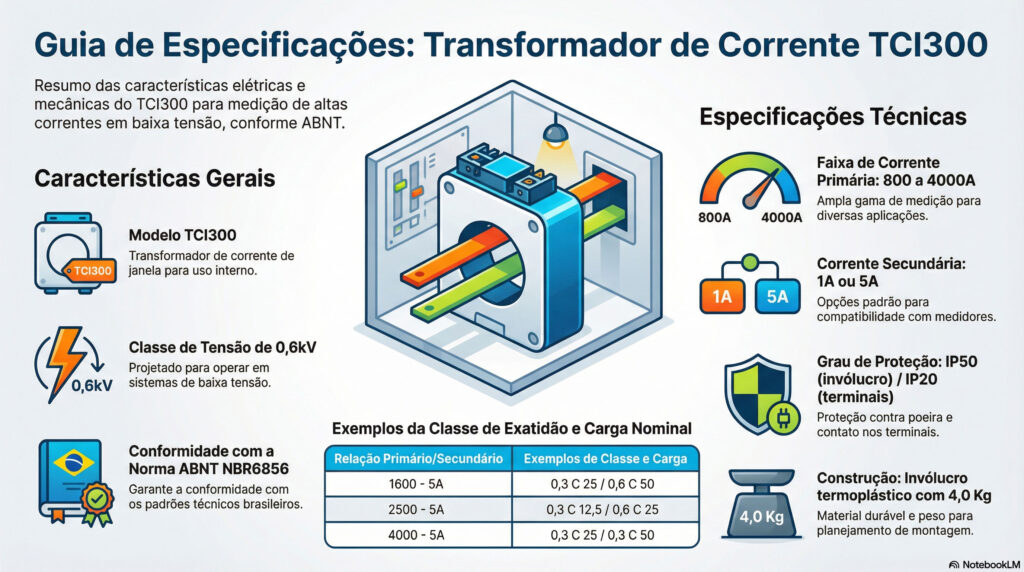 Guia de Especificações: Transformador de Corrente TCI300

Resumo das características elétricas e mecânicas do TCI300 para medição de altas correntes em baixa tensão, conforme ABNT.

Características Gerais

TCI300

Modelo TCI300
Transformador de corrente de janela para uso interno.

0,6kV

Classe de Tensão de 0,6kV
Projetado para operar em sistemas de baixa tensão.

Conformidade com a Norma ABNT NBR6856
Garante a conformidade com os padrões técnicos brasileiros.

Exemplos da Classe de Exatidão e Carga Nominal

| Relação Primário/Secundário | Exemplos de Classe e Carga |
|---|---|
| 1600 - 5A | 0,3 C 25 / 0,6 C 50 |
| 2500 - 5A | 0,3 C 12,5 / 0,6 C 25 |
| 4000 - 5A | 0,3 C 25 / 0,3 C 50 |

Especificações Técnicas

800A 4000A

Faixa de Corrente Primária: 800 a 4000A
Ampla gama de medição para diversas aplicações.

1A 5A

Corrente Secundária: 1A ou 5A
Opções padrão para compatibilidade com medidores.

Grau de Proteção: IP50 (invólucro) / IP20 (terminais)
Proteção contra poeira e contato nos terminais.

4,0 Kg

Construção: Invólucro termoplástico com 4,0 Kg
Material durável e peso para planejamento de montagem.

NotebookLM